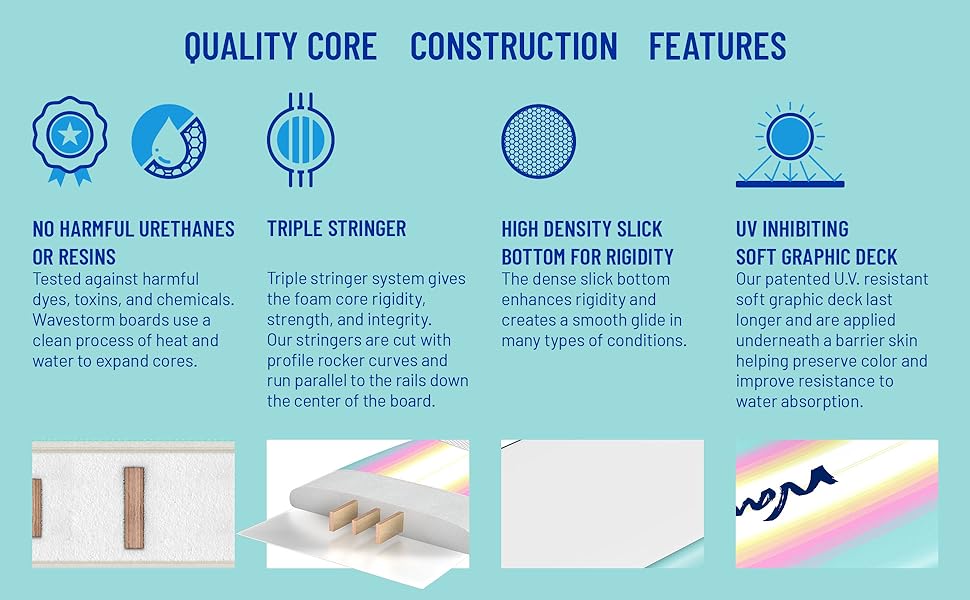 QUALITY CORE CONSTRUCTION FEATURES

NO HARMFUL URETHANES OR RESINS
Tested against harmful dyes, toxins, and chemicals. Wavestorm boards use a clean process of heat and water to expand cores.

TRIPLE STRINGER
Triple stringer system gives the foam core rigidity, strength, and integrity. Our stringers are cut with profile rocker curves and run parallel to the rails down the center of the board.

HIGH DENSITY SLICK BOTTOM FOR RIGIDITY
The dense slick bottom enhances rigidity and creates a smooth glide in many types of conditions.

UV INHIBITING SOFT GRAPHIC DECK
Our patented U.V. resistant soft graphic deck last longer and are applied underneath a barrier skin helping preserve color and improve resistance to water absorption.